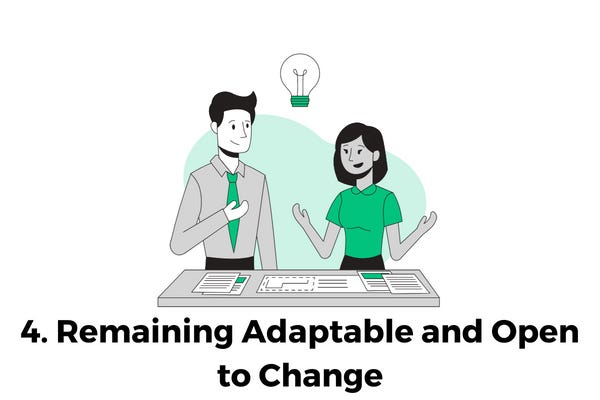 4. Remaining Adaptable and Open to Change